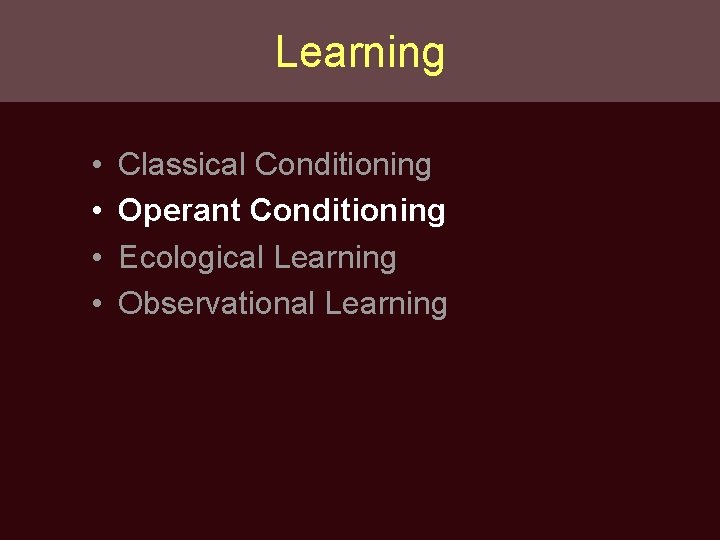 Learning

• Classical Conditioning
• Operant Conditioning
• Ecological Learning
• Observational Learning